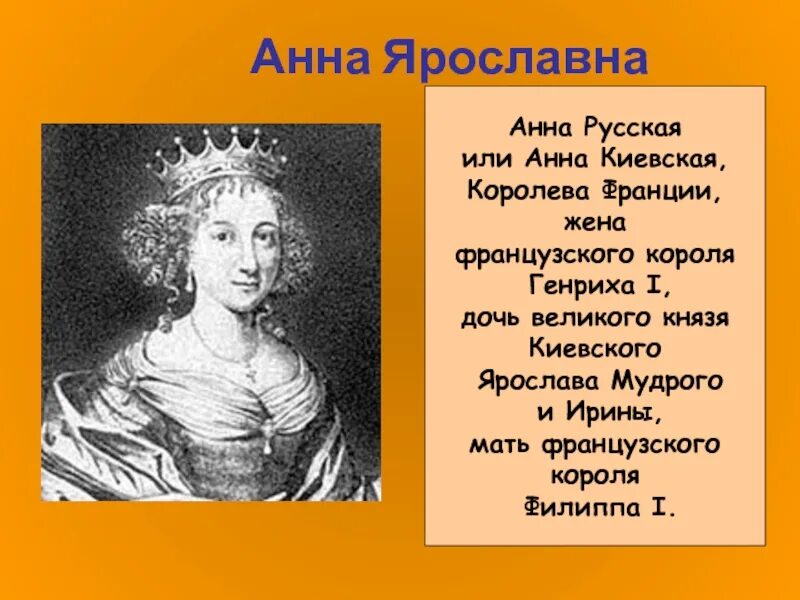 Анна Ярославна

Анна Русская или Анна Киевская, Королева Франции, жена французского короля Генриха I, дочь великого князя Киевского Ярослава Мудрого и Ирины, мать французского короля Филиппа I.